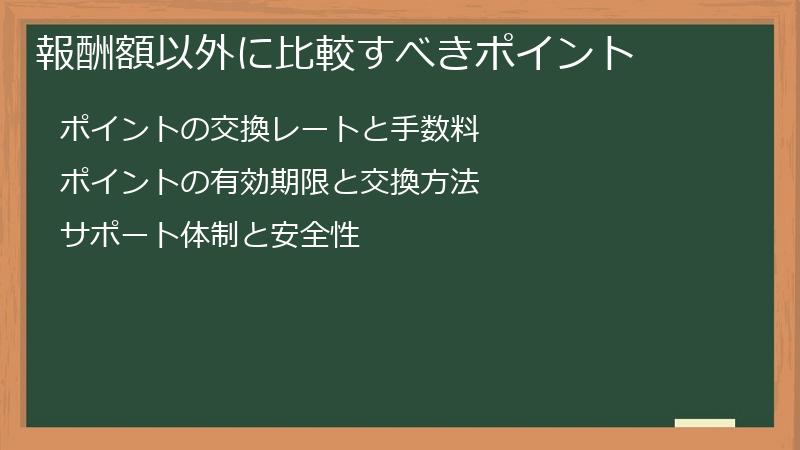 報酬額以外に比較すべきポイント

ポイントの交換レートと手数料

ポイントの有効期限と交換方法

サポート体制と安全性